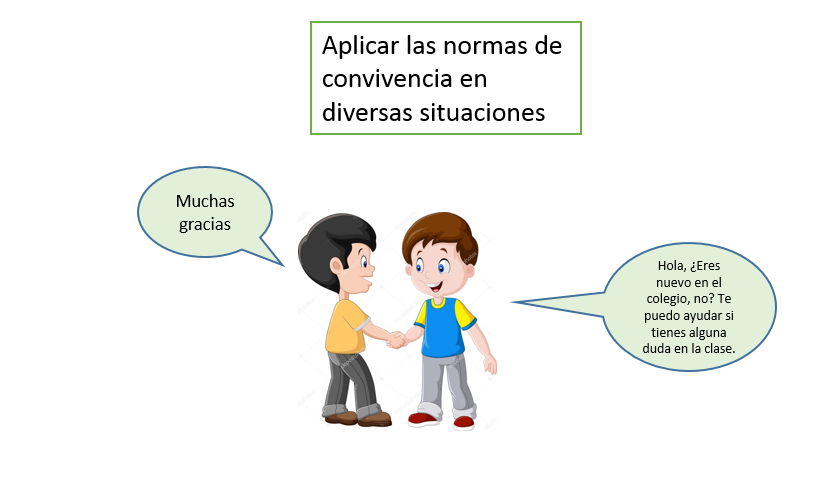 Aplicar las normas de convivencia en diversas situaciones

Muchas gracias

Hola, ¿Eres nuevo en el colegio, no? Te puedo ayudar si tienes alguna duda en la clase.